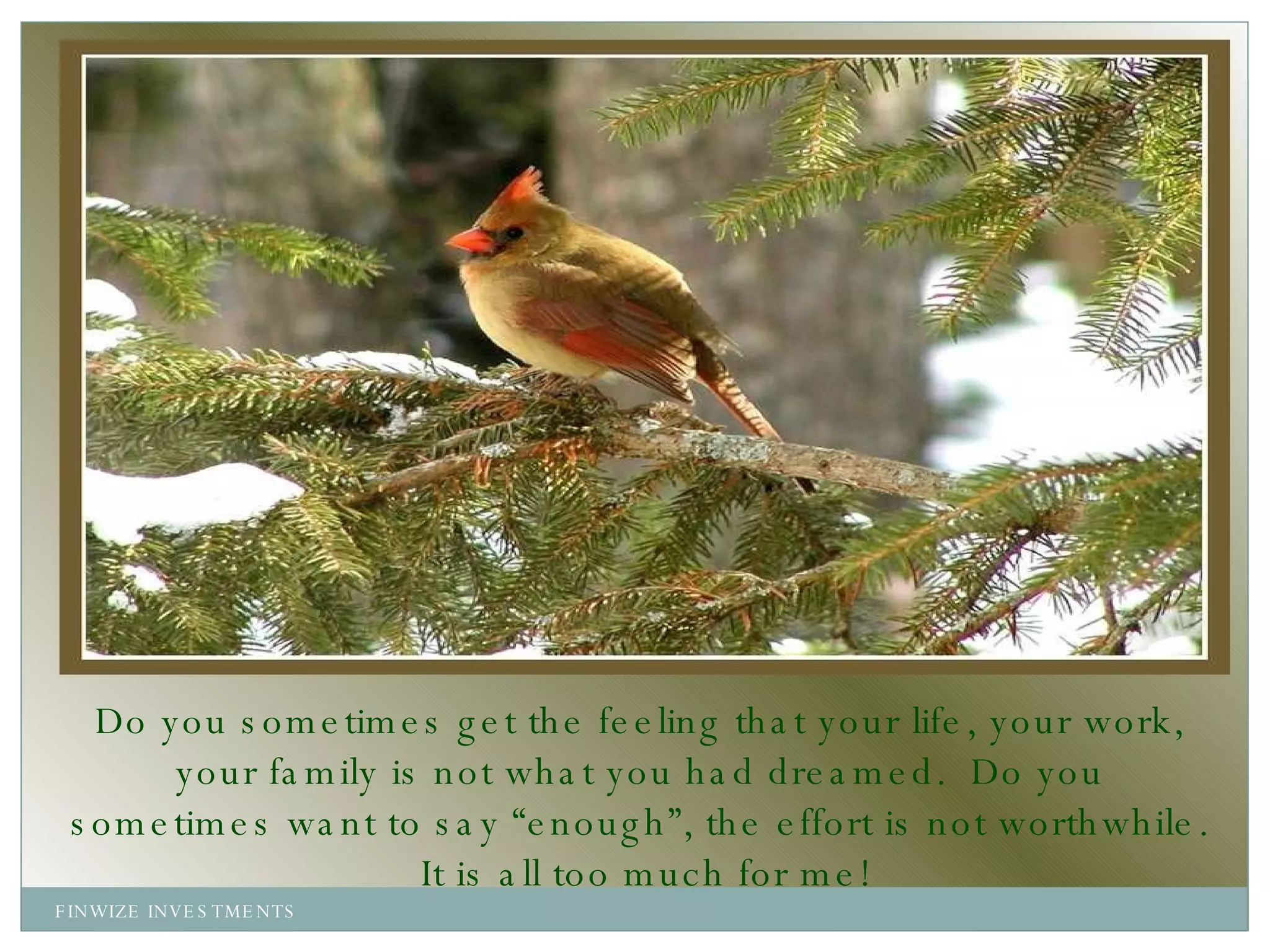 Do you sometimes get the feeling that your life, your work, your family is not what you had dreamed. Do you sometimes want to say “enough”, the effort is not worthwhile. It is all too much for me!

FINWIZE INVESTMENTS